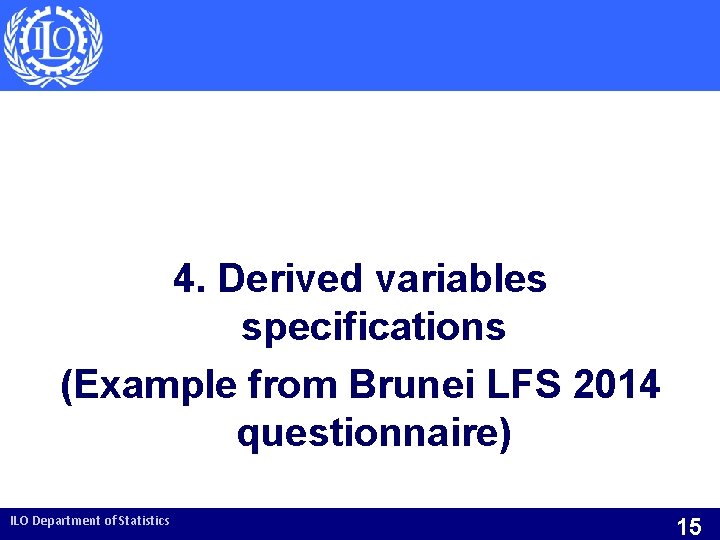 ILO

4. Derived variables specifications

(Example from Brunei LFS 2014 questionnaire)

ILO Department of Statistics

15